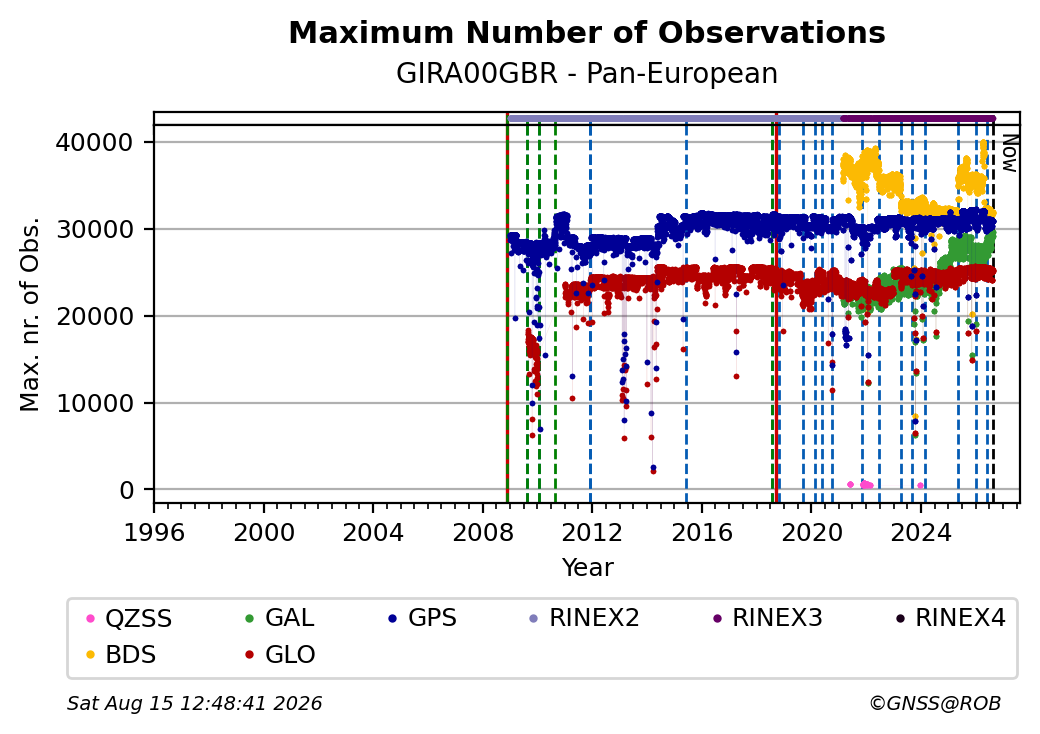 Maximum Number of Observations
GIRA00GBR - Pan-European

Max. nr. of Obs.

40000
30000
20000
10000
0

Now

1996 2000 2004 2008 2012 2016 2020 2024
Year

QZSS GAL GPS RINEX2 RINEX3 RINEX4
BDS GLO

Sat Aug 15 12:48:41 2026
©GNSS@ROB